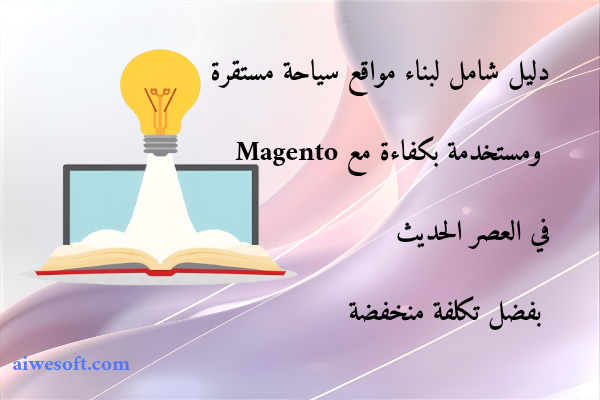 دليل شامل لبناء مواقع سياحة مستقرة

ومستخدمة بكفاءة مع Magento

في العصر الحديث

بفضل تكلفة منخفضة

aiwesoft.com